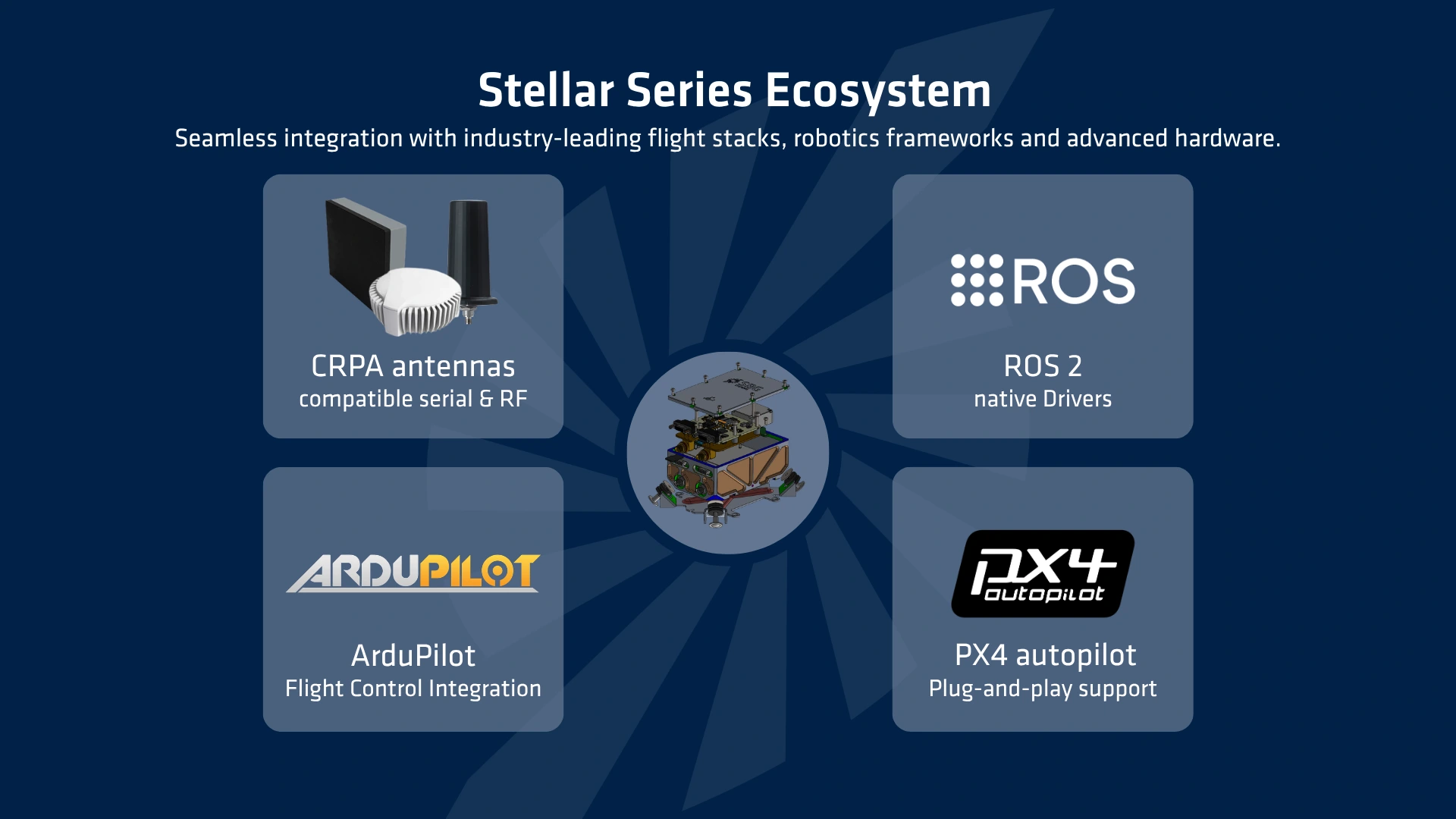 Stellar Series Ecosystem

Seamless integration with industry-leading flight stacks, robotics frameworks and advanced hardware.

CRPA antennas
compatible serial & RF

ROS

ROS 2
native Drivers

ARDUPILOT

ArduPilot
Flight Control Integration

PX4 autopilot

PX4 autopilot
Plug-and-play support